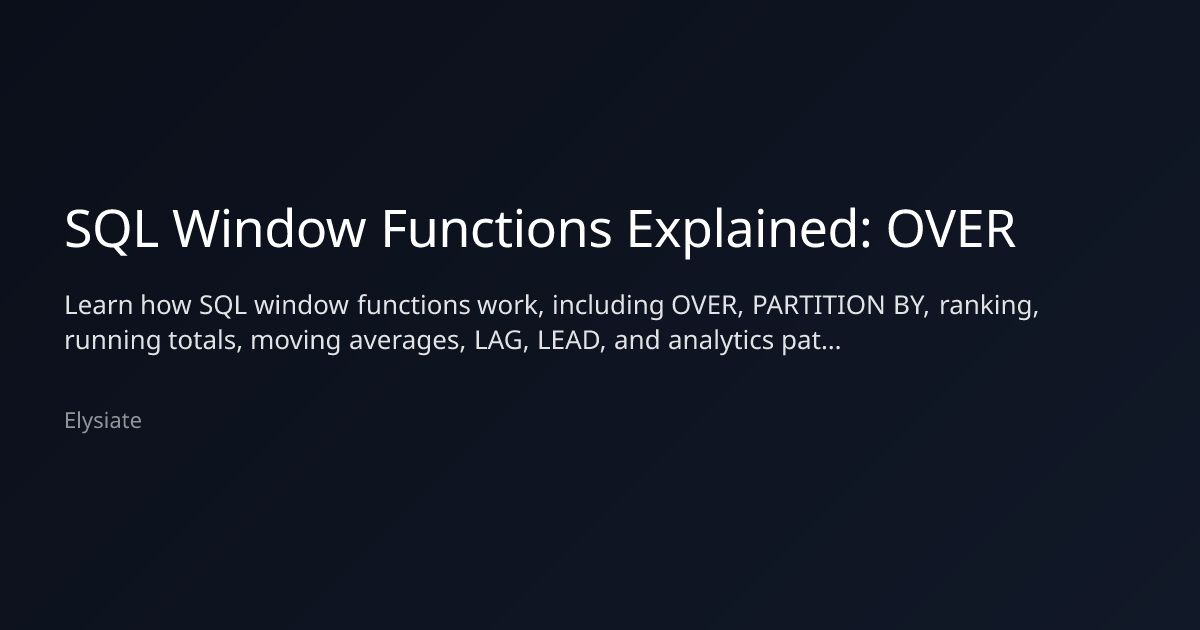 SQL Window Functions Explained: OVER

Learn how SQL window functions work, including OVER, PARTITION BY, ranking, running totals, moving averages, LAG, LEAD, and analytics pat...

Elysiate